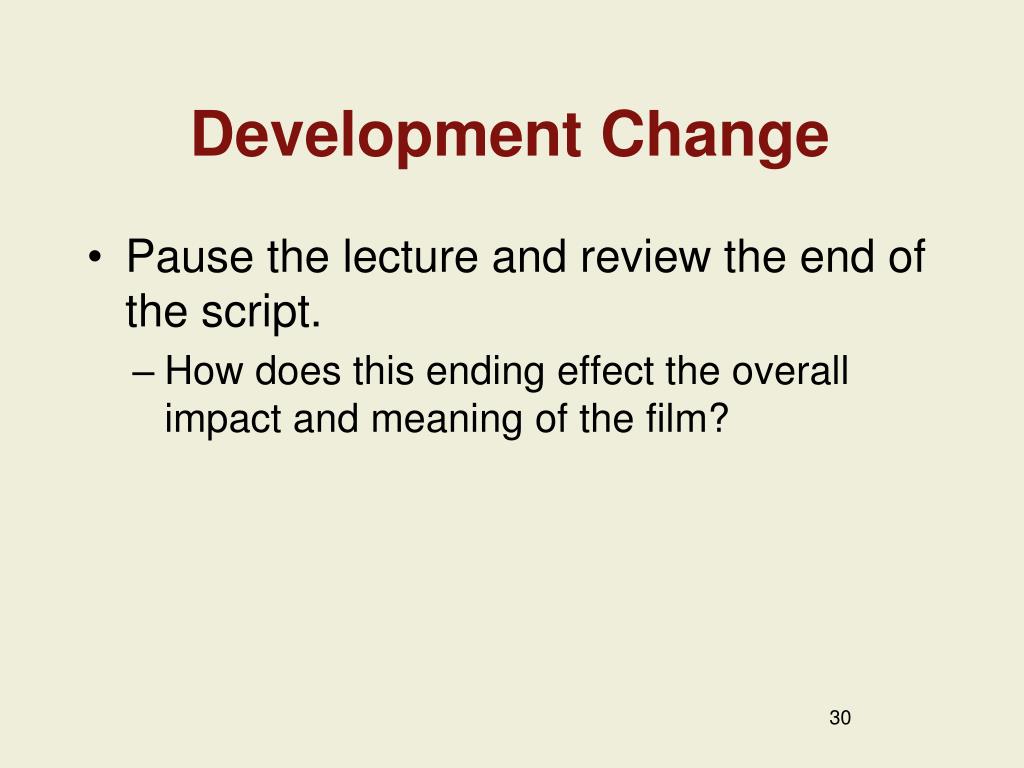 Development Change

• Pause the lecture and review the end of the script.

– How does this ending effect the overall impact and meaning of the film?

30